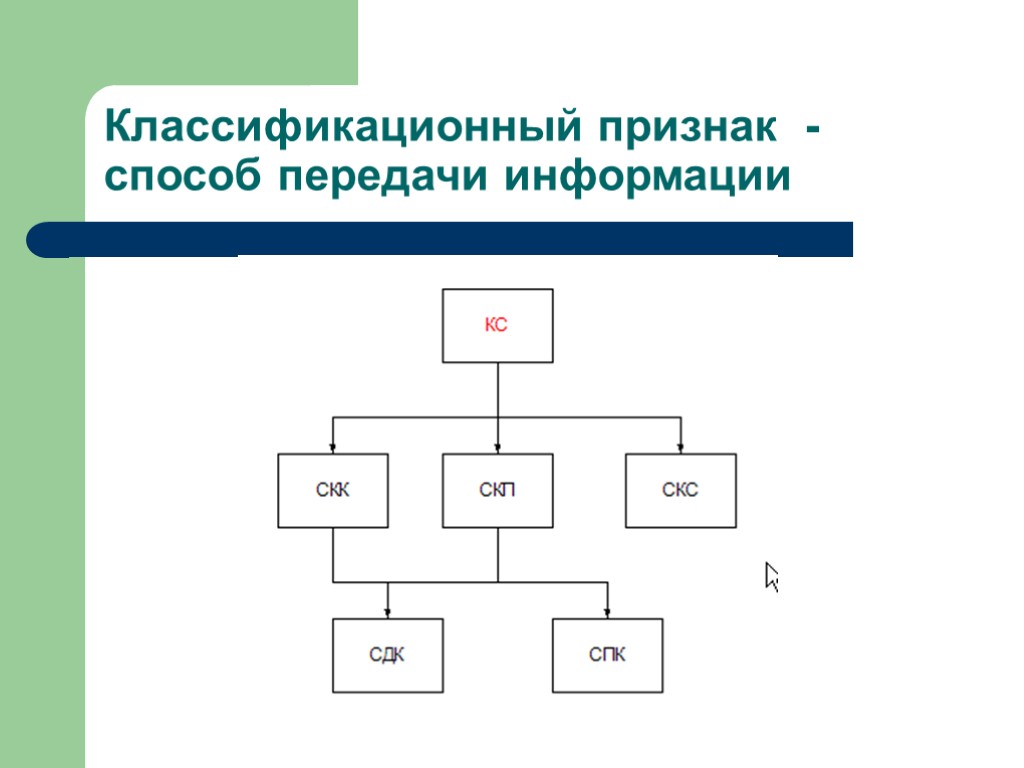 Классификационный признак - способ передачи информации

КС

СКК

СКП

СКС

СДК

СПК